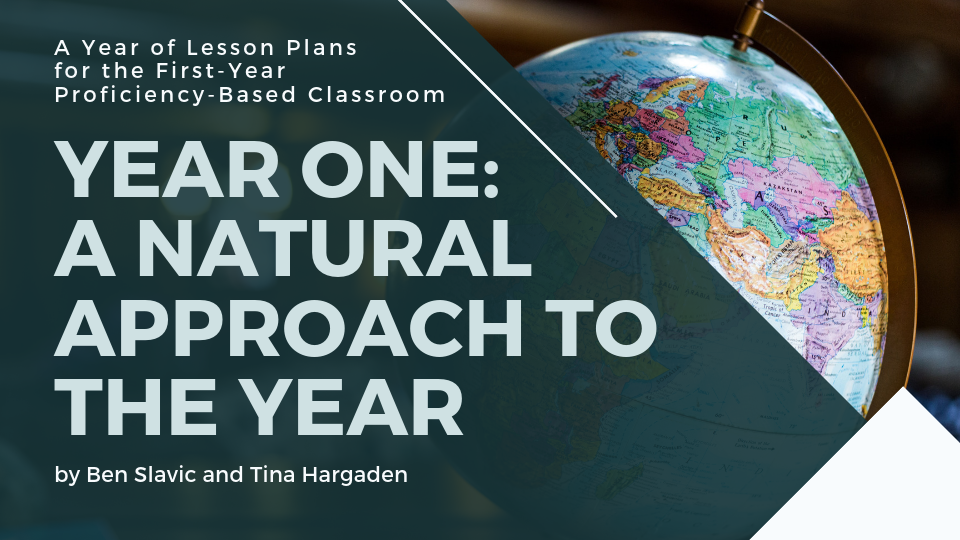 A Year of Lesson Plans for the First-Year Proficiency-Based Classroom

YEAR ONE: A NATURAL APPROACH TO THE YEAR

by Ben Slavic and Tina Hargaden